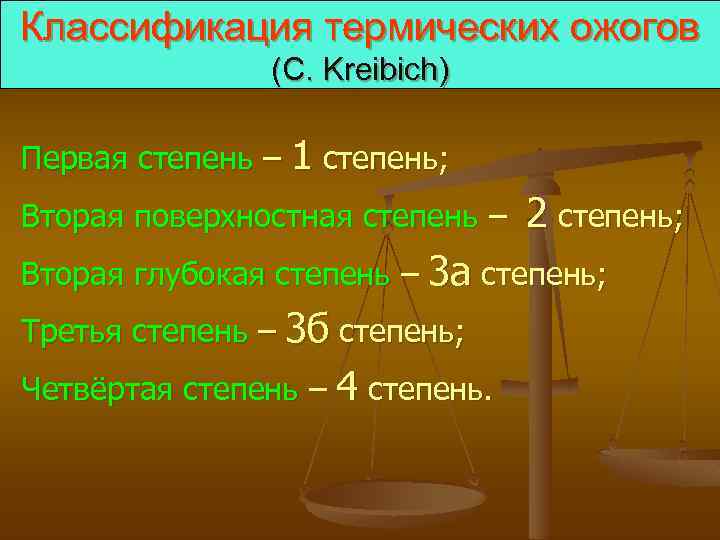 Классификация термических ожогов
(C. Kreibich)

Первая степень – 1 степень;

Вторая поверхностная степень – 2 степень;

Вторая глубокая степень – 3а степень;

Третья степень – 3б степень;

Четвёртая степень – 4 степень.